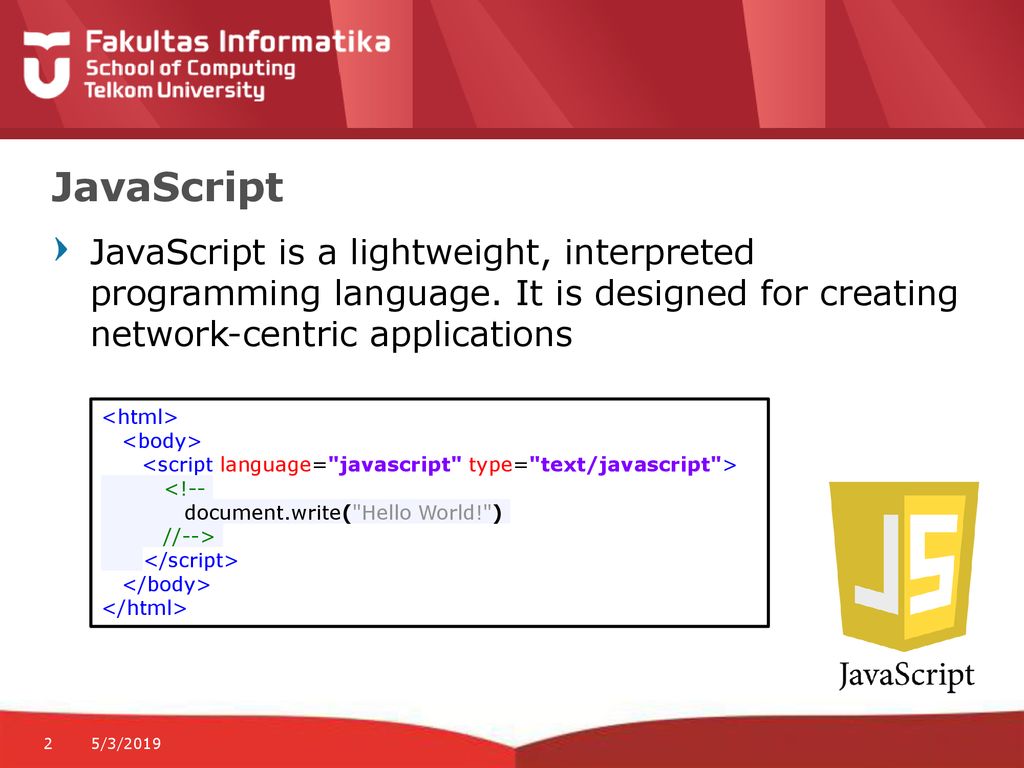 Fakultas Informatika
School of Computing
Telkom University

JavaScript

JavaScript is a lightweight, interpreted programming language. It is designed for creating network-centric applications

<html>
<body>
<script language="javascript" type="text/javascript">
<!--
document.write("Hello World!")
//-->
</script>
</body>
</html>

JS

JavaScript

2 5/3/2019